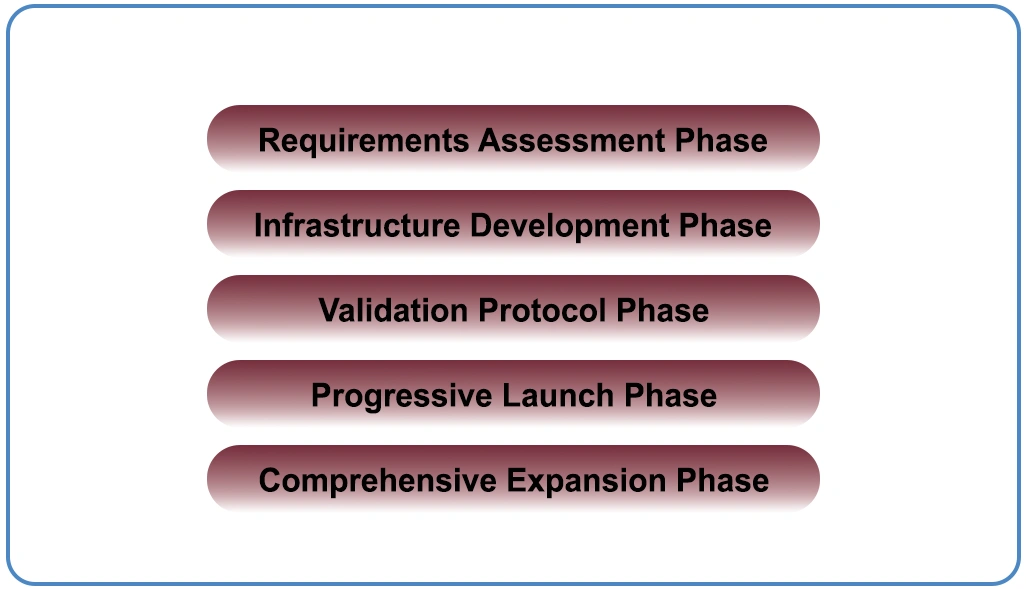 Requirements Assessment Phase

Infrastructure Development Phase

Validation Protocol Phase

Progressive Launch Phase

Comprehensive Expansion Phase